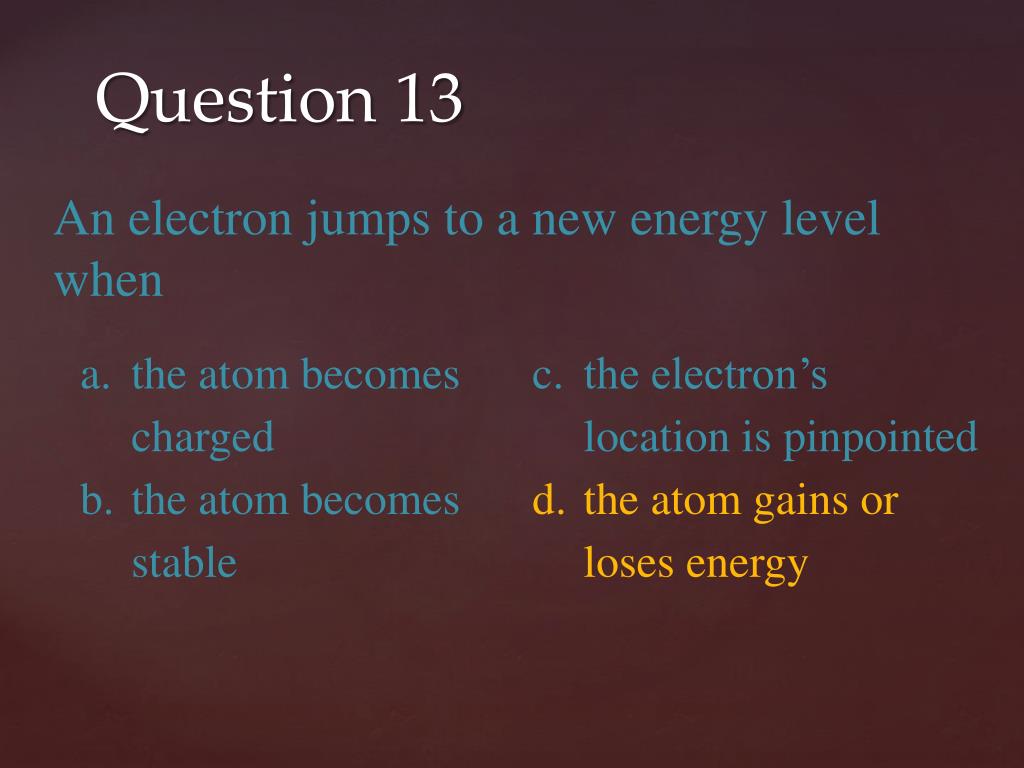 Question 13

An electron jumps to a new energy level when

a. the atom becomes charged
b. the atom becomes stable

c. the electron’s location is pinpointed
d. the atom gains or loses energy